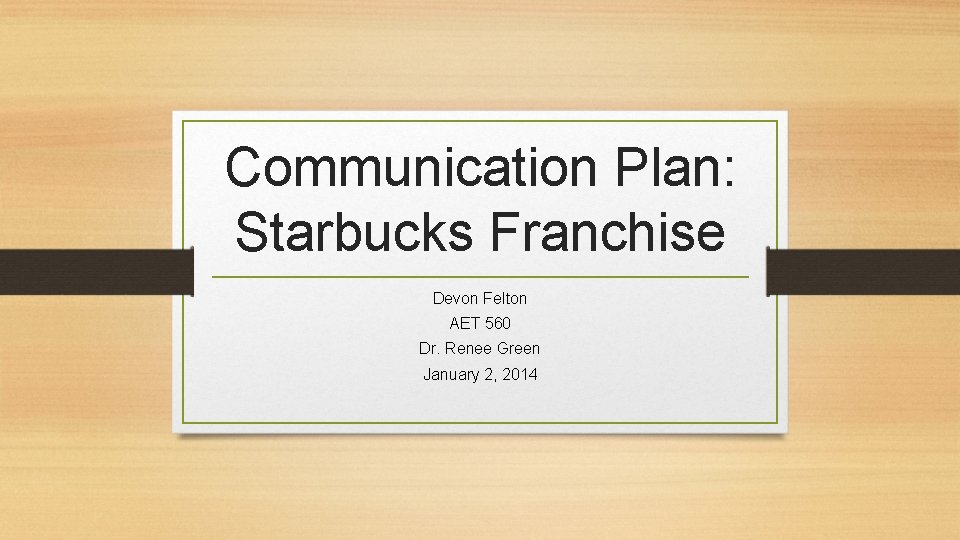 Communication Plan: Starbucks Franchise

Devon Felton
AET 560
Dr. Renee Green
January 2, 2014